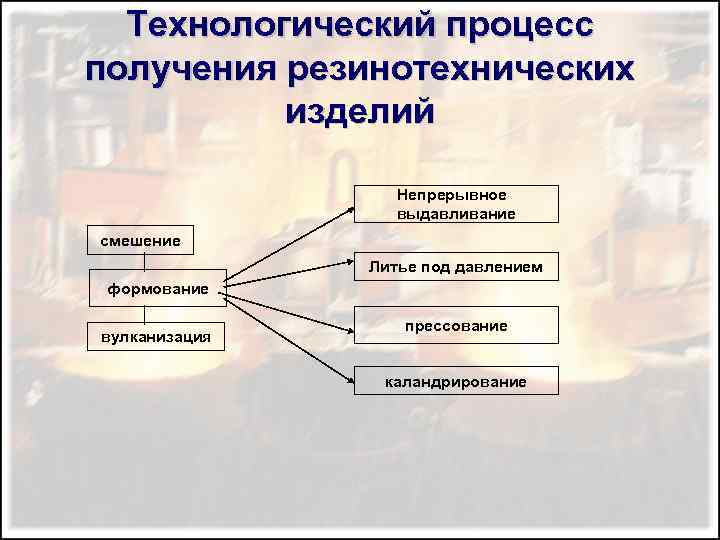 Технологический процесс получения резинотехнических изделий

смешение

формование

вулканизация

Непрерывное выдавливание

Литье под давлением

прессование

каландрирование